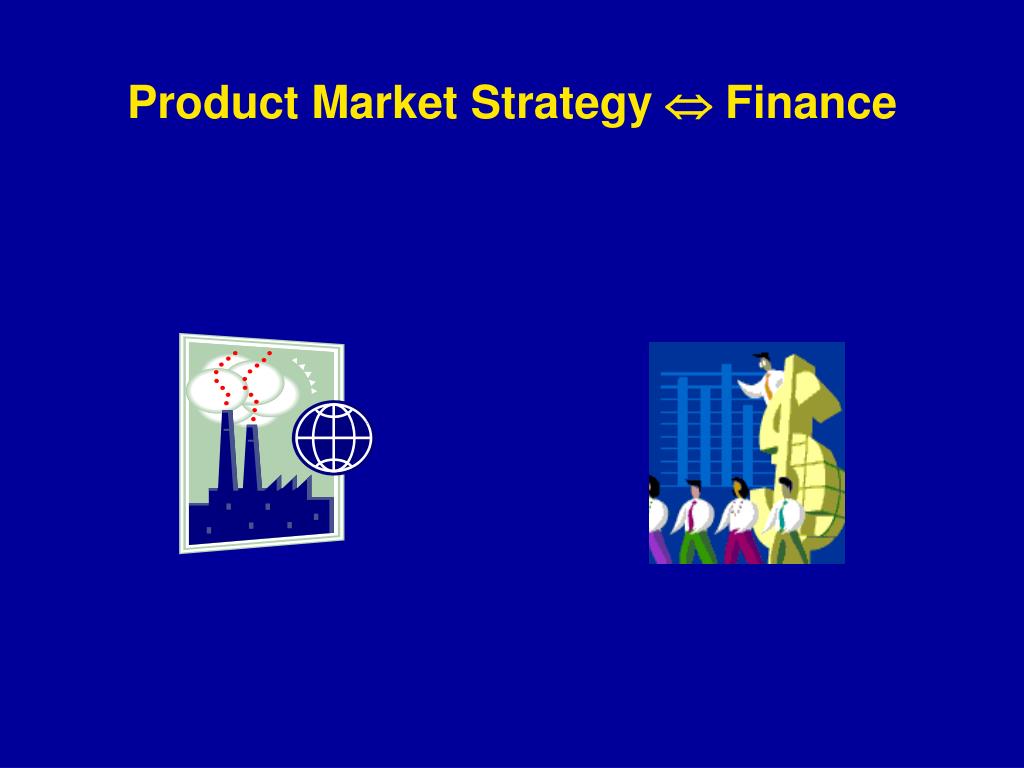 Product Market Strategy $\Leftrightarrow$ Finance